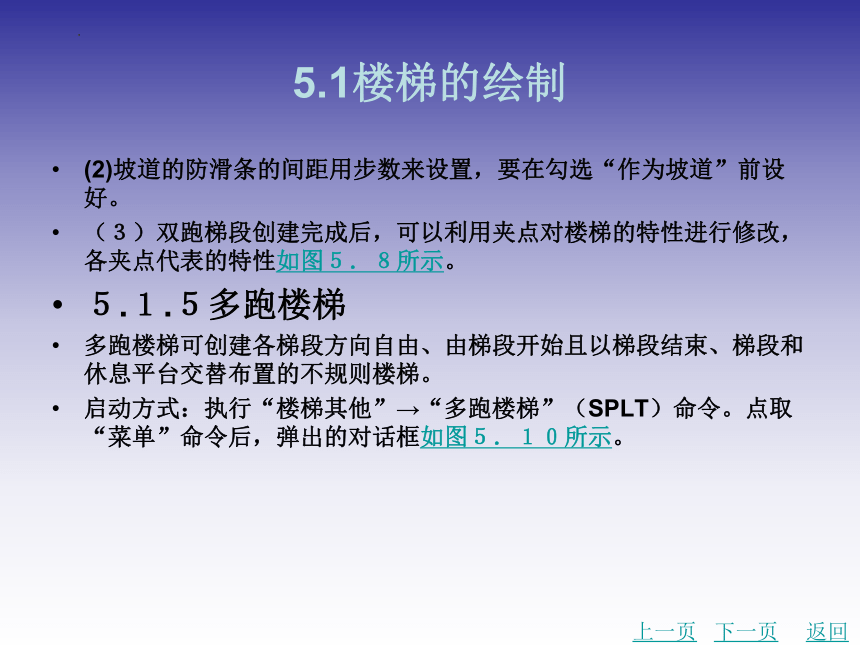 5.1楼梯的绘制

• (2)坡道的防滑条的间距用步数来设置，要在勾选“作为坡道”前设好。

• （３）双跑梯段创建完成后，可以利用夹点对楼梯的特性进行修改，各夹点代表的特性如图５．８所示。

• ５.１.５多跑楼梯

• 多跑楼梯可创建各梯段方向自由、由梯段开始且以梯段结束、梯段和休息平台交替布置的不规则楼梯。

• 启动方式：执行“楼梯其他”→“多跑楼梯”（SPLT）命令。点取“菜单”命令后，弹出的对话框如图５．１０所示。

上一页 下一页 返回